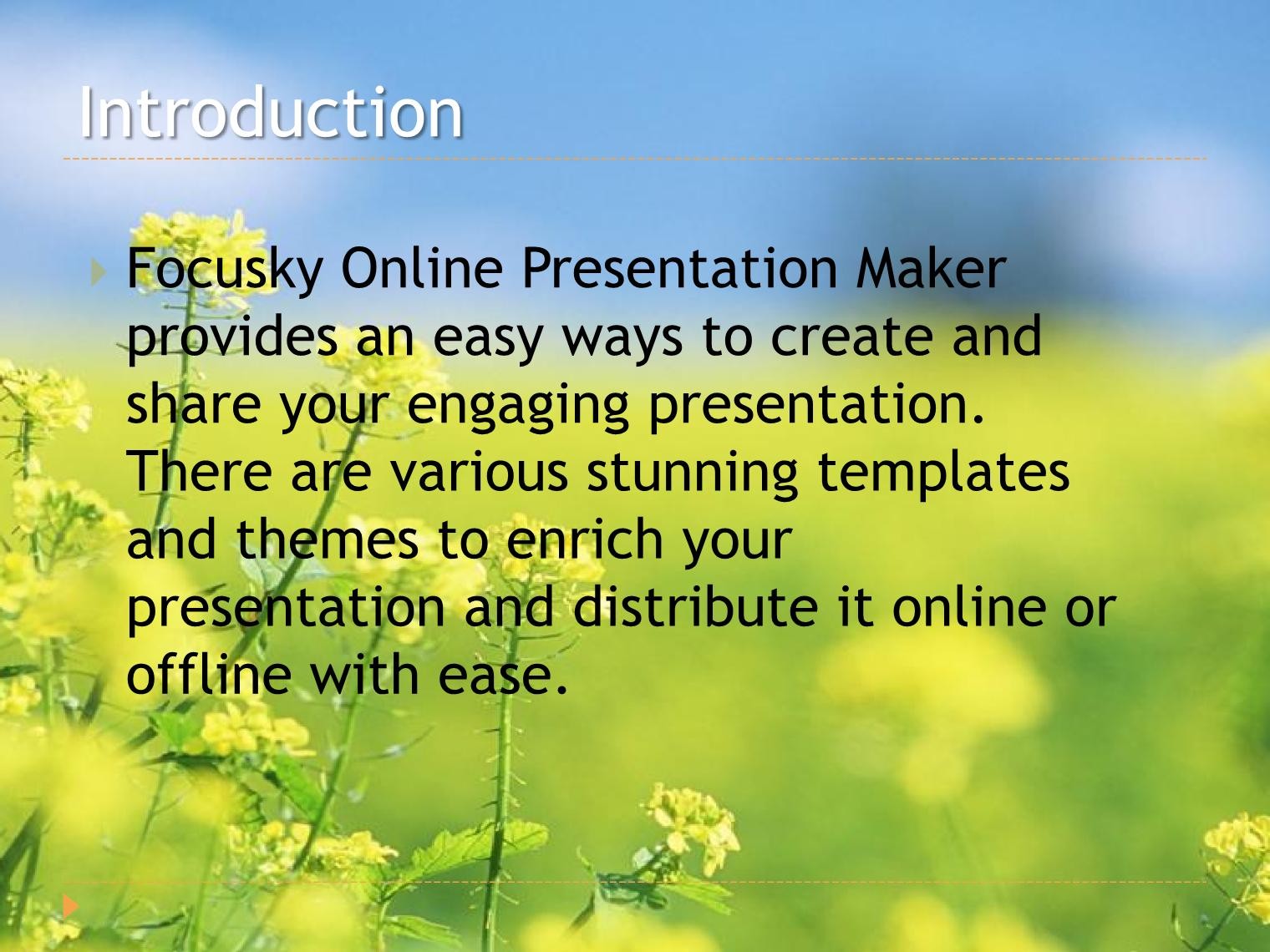 Introduction

Focusky Online Presentation Maker provides an easy ways to create and share your engaging presentation. There are various stunning templates and themes to enrich your presentation and distribute it online or offline with ease.